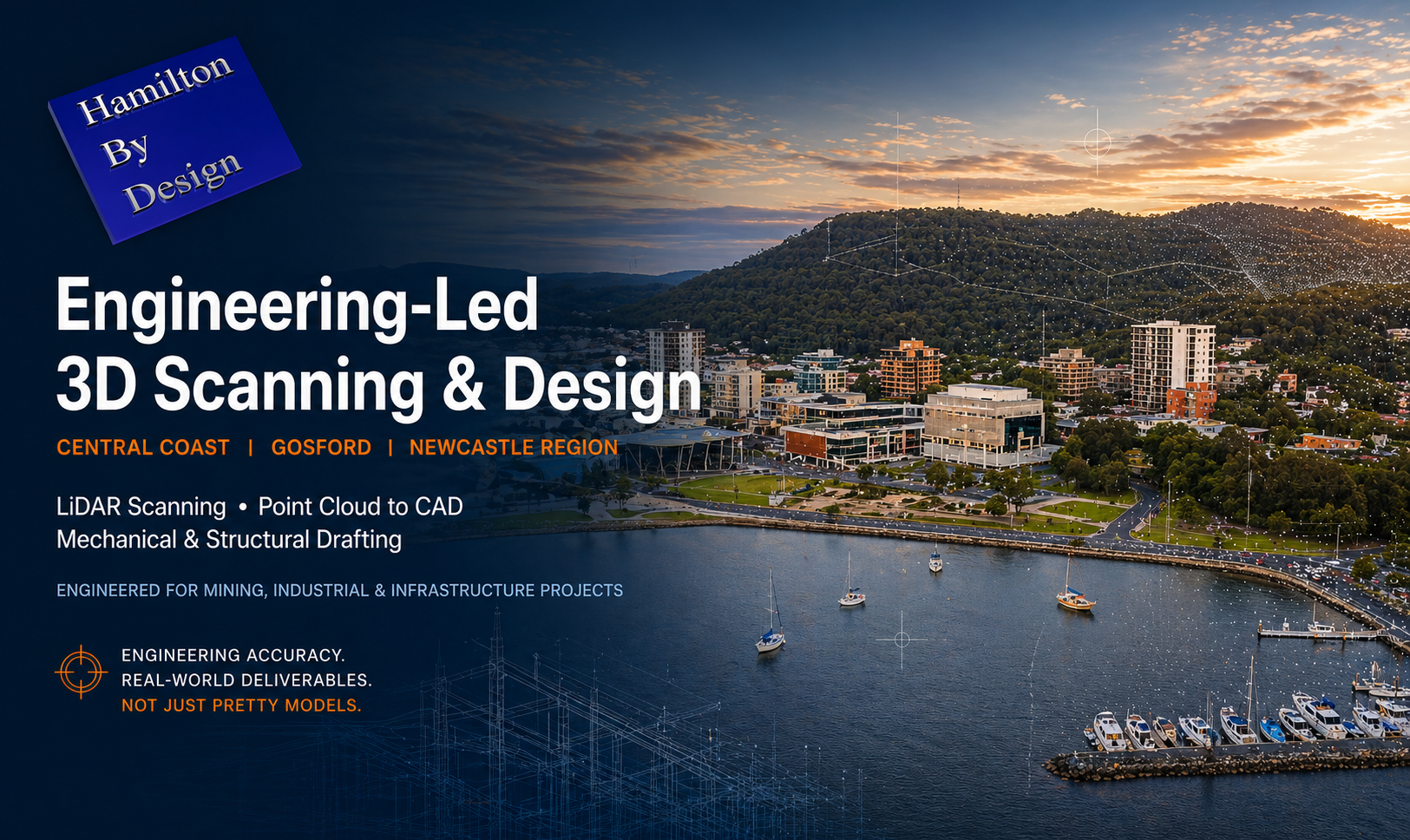 Hamilton
By
Design

Engineering-Led
3D Scanning & Design

CENTRAL COAST | GOSFORD | NEWCASTLE REGION

LiDAR Scanning • Point Cloud to CAD
Mechanical & Structural Drafting

ENGINEERED FOR MINING, INDUSTRIAL & INFRASTRUCTURE PROJECTS

ENGINEERING ACCURACY.
REAL-WORLD DELIVERABLES.
NOT JUST PRETTY MODELS.